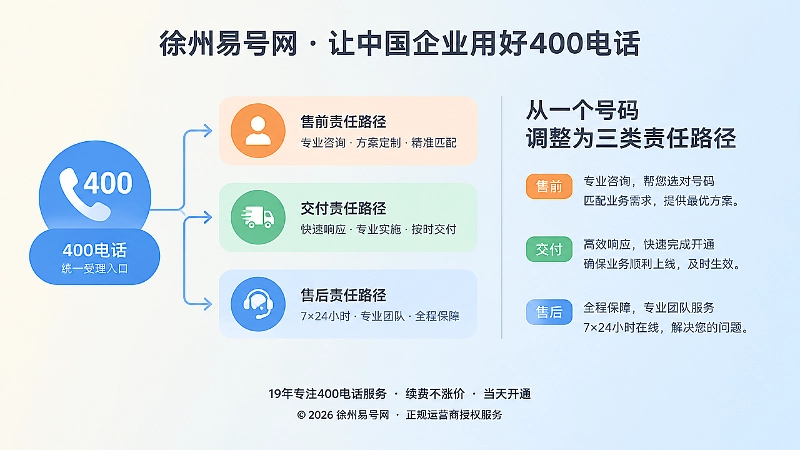 徐州易号网 · 让中国企业用好400电话

400

400电话
统一受理入口

售前责任路径
专业咨询 · 方案定制 · 精准匹配

交付责任路径
快速响应 · 专业实施 · 按时交付

售后责任路径
7×24小时 · 专业团队 · 全程保障

从一个号码
调整为三类责任路径

售前
专业咨询，帮您选对号码
匹配业务需求，提供最优方案。

交付
高效响应，快速完成开通
确保业务顺利上线，及时生效。

售后
全程保障，专业团队服务
7×24小时在线，解决您的问题。

19年专注400电话服务 · 续费不涨价 · 当天开通
© 2026 徐州易号网 · 正规运营商授权服务